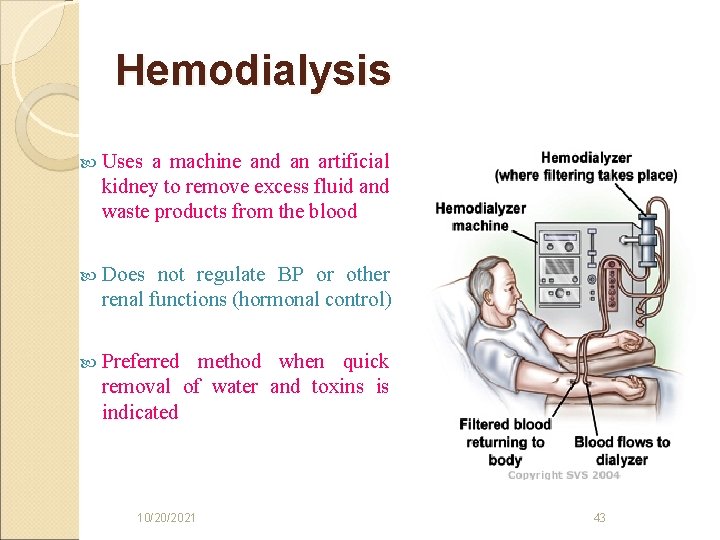 Hemodialysis

Uses a machine and an artificial kidney to remove excess fluid and waste products from the blood

Does not regulate BP or other renal functions (hormonal control)

Preferred method when quick removal of water and toxins is indicated

Hemodialyzer (where filtering takes place)

Hemodialyzer machine

Filtered blood returning to body

Blood flows to dialyzer

Copyright SVS 2004

10/20/2021

43